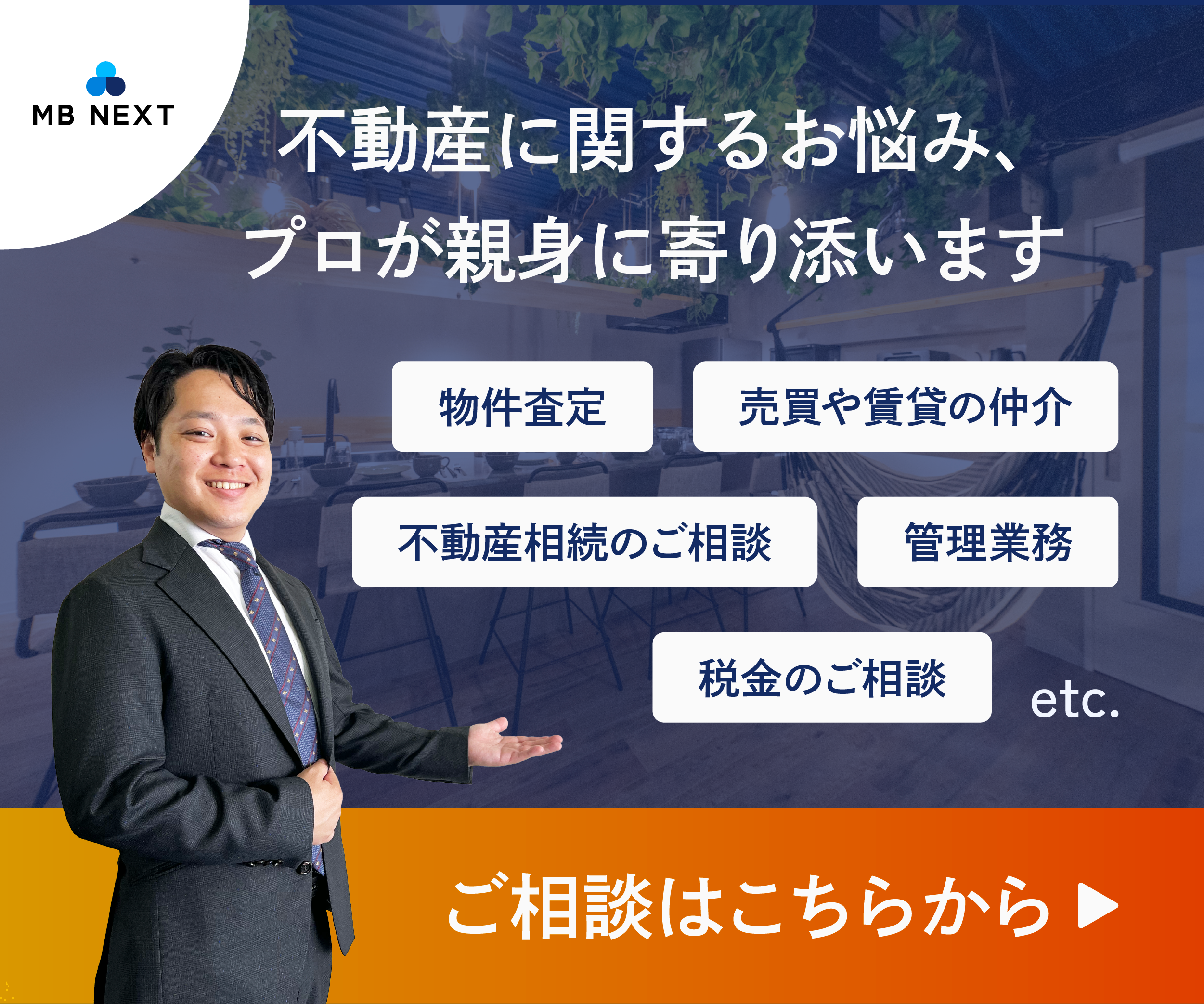 MB NEXT

不動産に関するお悩み、
プロが親身に寄り添います

物件査定

売買や賃貸の仲介

不動産相続のご相談

管理業務

税金のご相談

etc.

ご相談はこちらから ▶